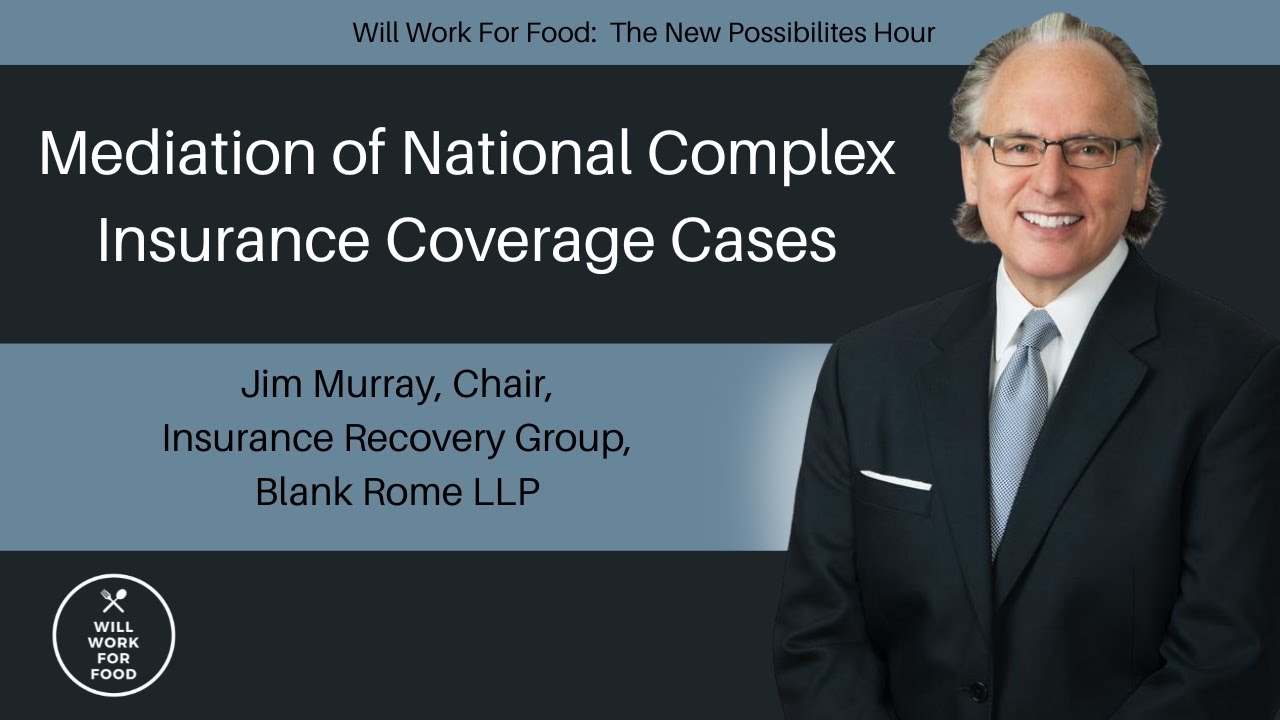 Will Work For Food: The New Possibilites Hour

Mediation of National Complex Insurance Coverage Cases

Jim Murray, Chair,
Insurance Recovery Group,
Blank Rome LLP

WILL WORK FOR FOOD